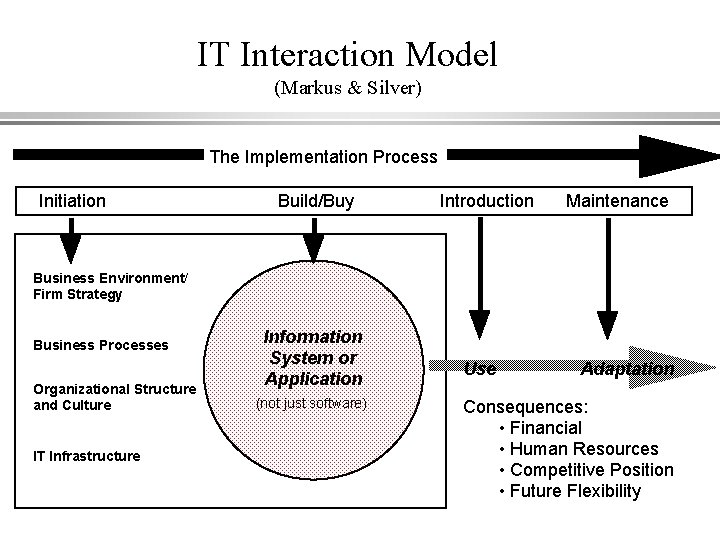 IT Interaction Model
(Markus & Silver)

The Implementation Process

Initiation
Build/Buy
Introduction
Maintenance

Business Environment/ Firm Strategy

Business Processes

Organizational Structure and Culture

IT Infrastructure

Information System or Application
(not just software)

Use
Adaptation

Consequences:
• Financial
• Human Resources
• Competitive Position
• Future Flexibility